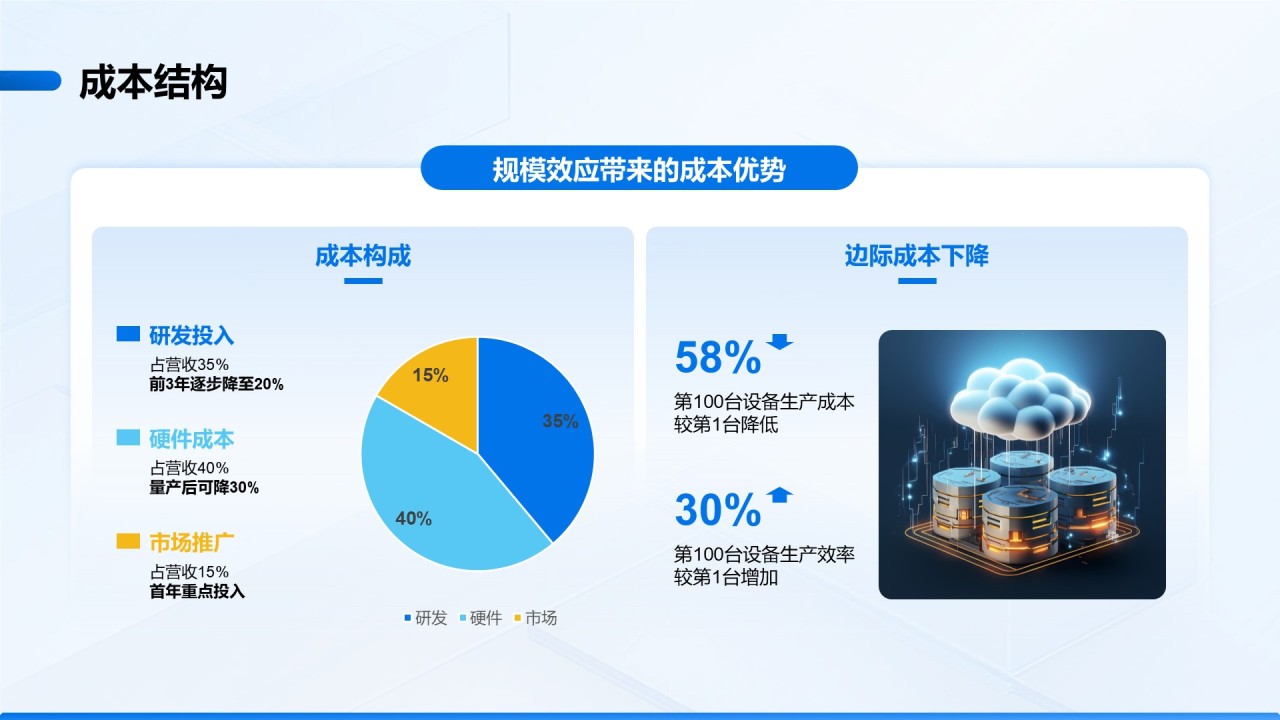 成本结构

规模效应带来的成本优势

成本构成

研发投入
占营收35%
前3年逐步降至20%

硬件成本
占营收40%
量产后可降30%

市场推广
占营收15%
首年重点投入

15%
35%
40%

研发 硬件 市场

边际成本下降

58%
第100台设备生产成本较第1台降低

30%
第100台设备生产效率较第1台增加